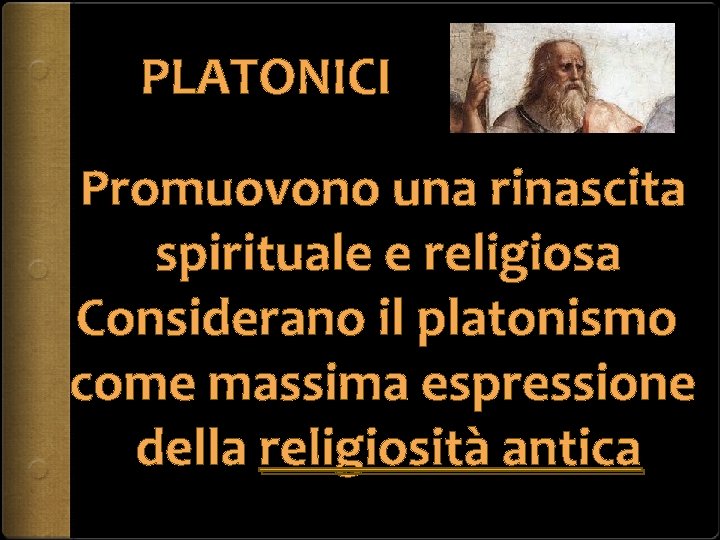 PLATONICI

Promuovono una rinascita spirituale e religiosa
Considerano il platonismo come massima espressione della religiosità antica